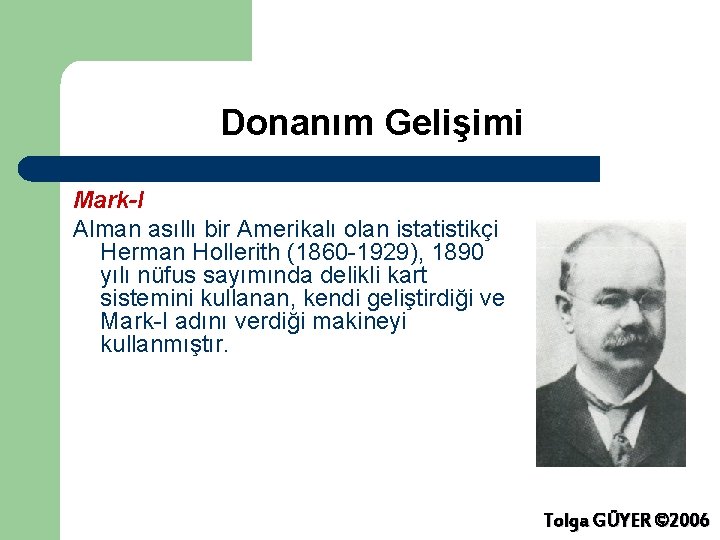 Donanım Gelişimi

Mark-I

Alman asıllı bir Amerikalı olan istatistikçi Herman Hollerith (1860-1929), 1890 yılı nüfus sayımında delikli kart sistemini kullanan, kendi geliştirdiği ve Mark-I adını verdiği makineyi kullanmıştır.

Tolga GÜYER ©2006